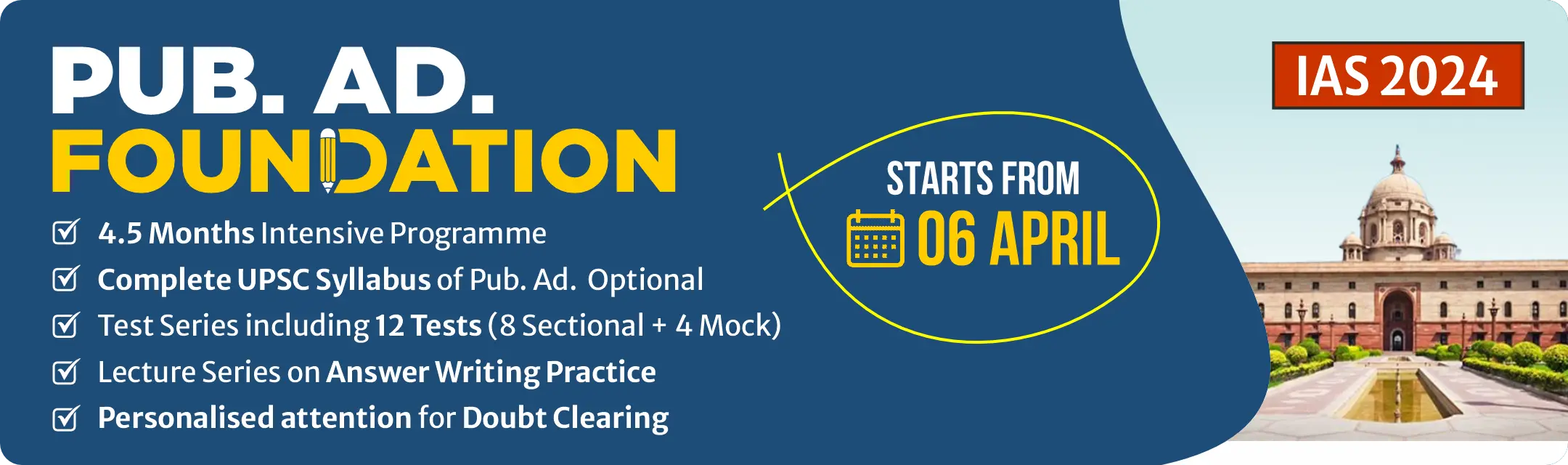 PUB. AD.
FOUNDATION

4.5 Months Intensive Programme
Complete UPSC Syllabus of Pub. Ad. Optional
Test Series including 12 Tests (8 Sectional + 4 Mock)
Lecture Series on Answer Writing Practice
Personalised attention for Doubt Clearing

STARTS FROM
06 APRIL

IAS 2024